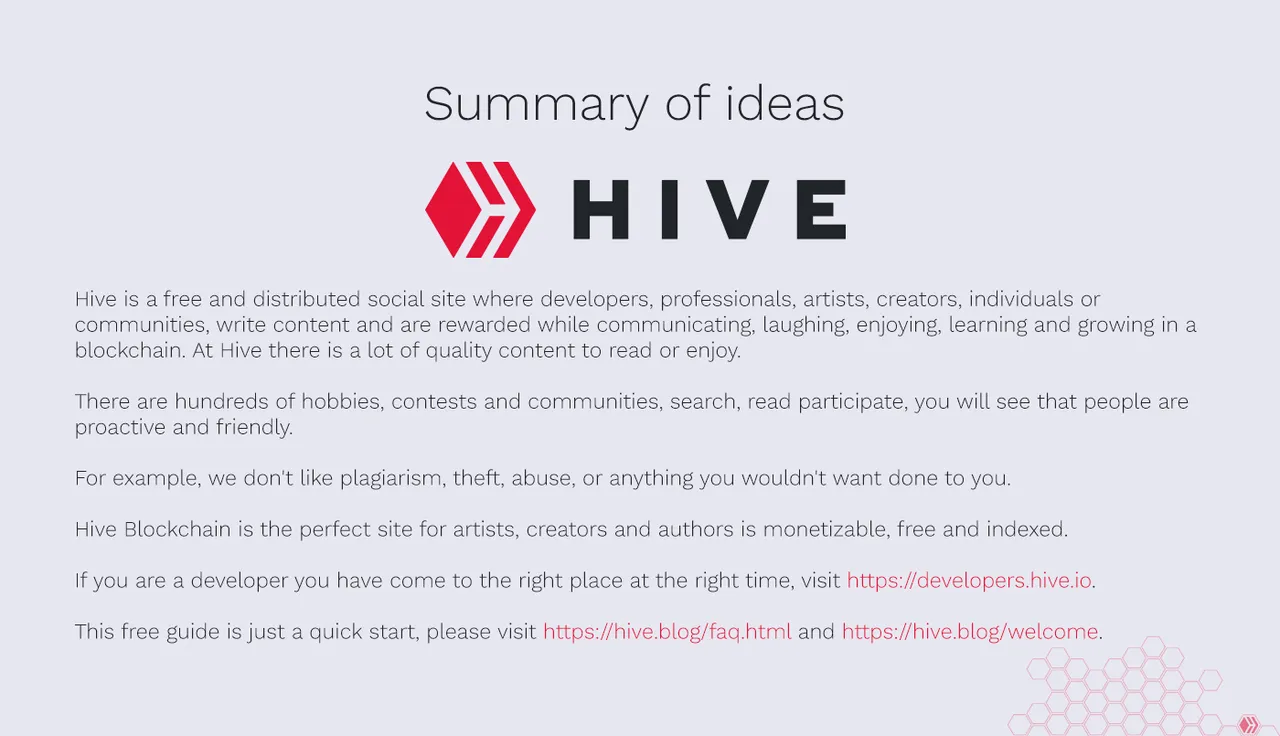 Summary of ideas

HIVE

Hive is a free and distributed social site where developers, professionals, artists, creators, individuals or communities, write content and are rewarded while communicating, laughing, enjoying, learning and growing in a blockchain. At Hive there is a lot of quality content to read or enjoy.

There are hundreds of hobbies, contests and communities, search, read participate, you will see that people are proactive and friendly.

For example, we don't like plagiarism, theft, abuse, or anything you wouldn't want done to you.

Hive Blockchain is the perfect site for artists, creators and authors is monetizable, free and indexed.

If you are a developer you have come to the right place at the right time, visit https://developers.hive.io.

This free guide is just a quick start, please visit https://hive.blog/faq.html and https://hive.blog/welcome.